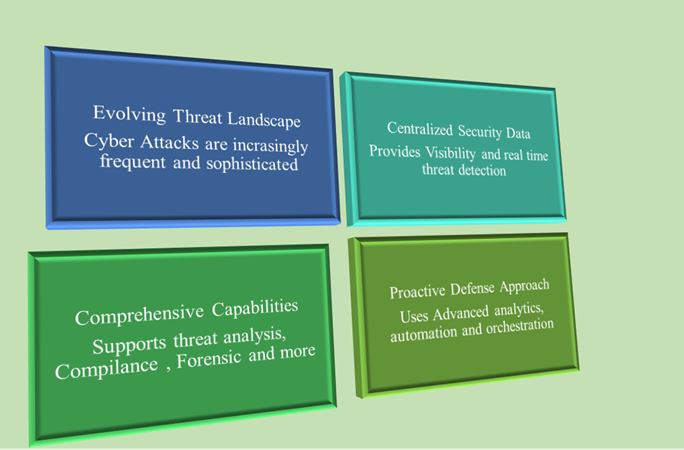 Evolving Threat Landscape
Cyber Attacks are incrasingly frequent and sophisticated

Centralized Security Data
Provides Visibility and real time threat detection

Comprehensive Capabilities
Supports threat analysis, Compilance , Forensic and more

Proactive Defense Approach
Uses Advanced analytics, automation and orchestration